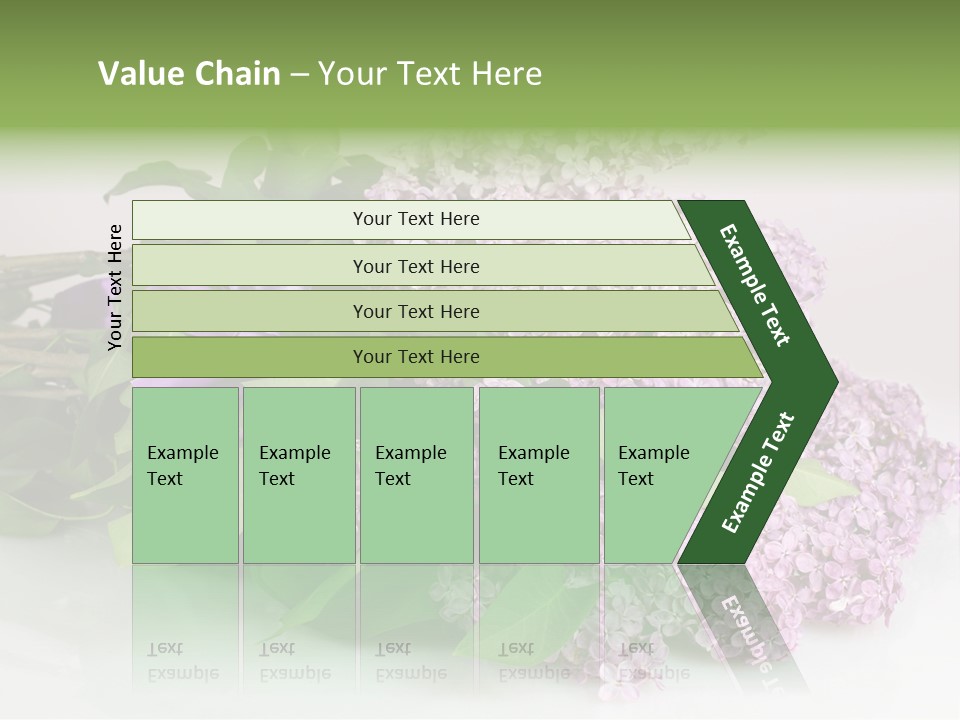 Value Chain – Your Text Here

Your Text Here

Your Text Here

Your Text Here

Your Text Here

Your Text Here

Example Text

Example Text

Example Text

Example Text

Example Text

Example Text

Example Text